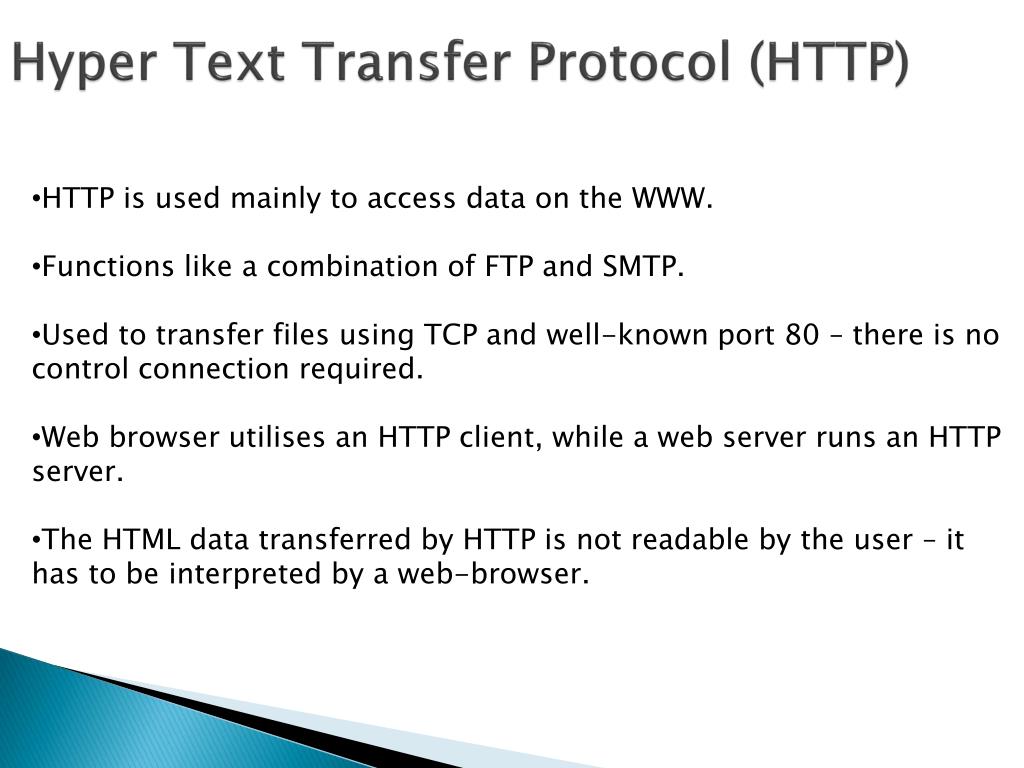 Hyper Text Transfer Protocol (HTTP)

•HTTP is used mainly to access data on the WWW.

•Functions like a combination of FTP and SMTP.

•Used to transfer files using TCP and well-known port 80 – there is no control connection required.

•Web browser utilises an HTTP client, while a web server runs an HTTP server.

•The HTML data transferred by HTTP is not readable by the user – it has to be interpreted by a web-browser.